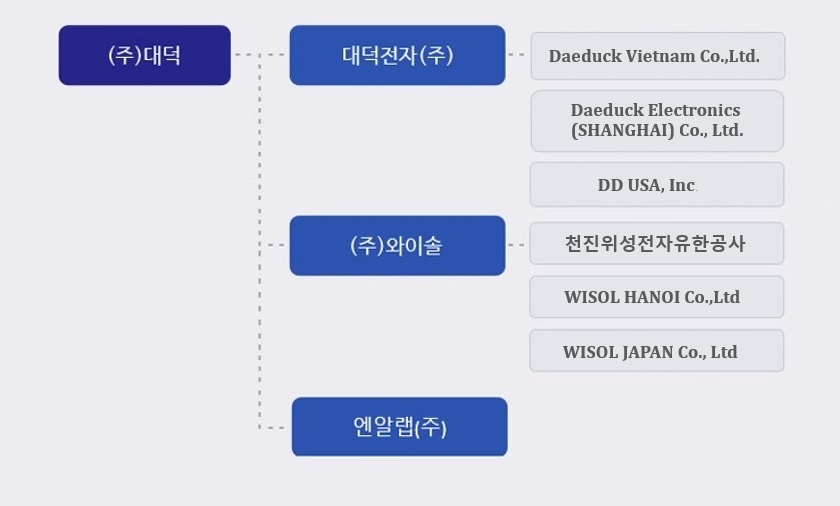 (주)대덕

대덕전자(주)

Daeduck Vietnam Co.,Ltd.

Daeduck Electronics (SHANGHAI) Co., Ltd.

DD USA, Inc.

(주)와이솔

천진위성전자유한공사

WISOL HANOI Co.,Ltd

WISOL JAPAN Co., Ltd

엔알랩(주)